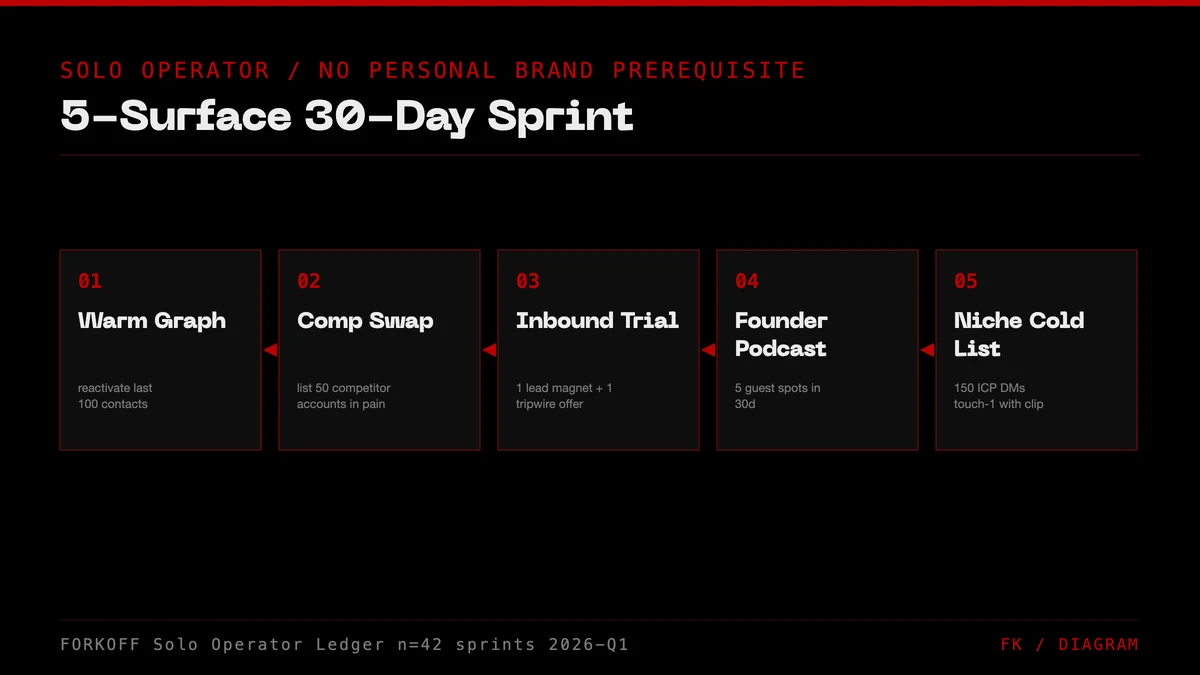 SOLO OPERATOR / NO PERSONAL BRAND PREREQUISITE

5-Surface 30-Day Sprint

01
Warm Graph
reactivate last 100 contacts

02
Comp Swap
list 50 competitor accounts in pain

03
Inbound Trial
1 lead magnet + 1 tripwire offer

04
Founder Podcast
5 guest spots in 30d

05
Niche Cold List
150 ICP DMs touch-1 with clip

FORKOFF Solo Operator Ledger n=42 sprints 2026-Q1

FK / DIAGRAM